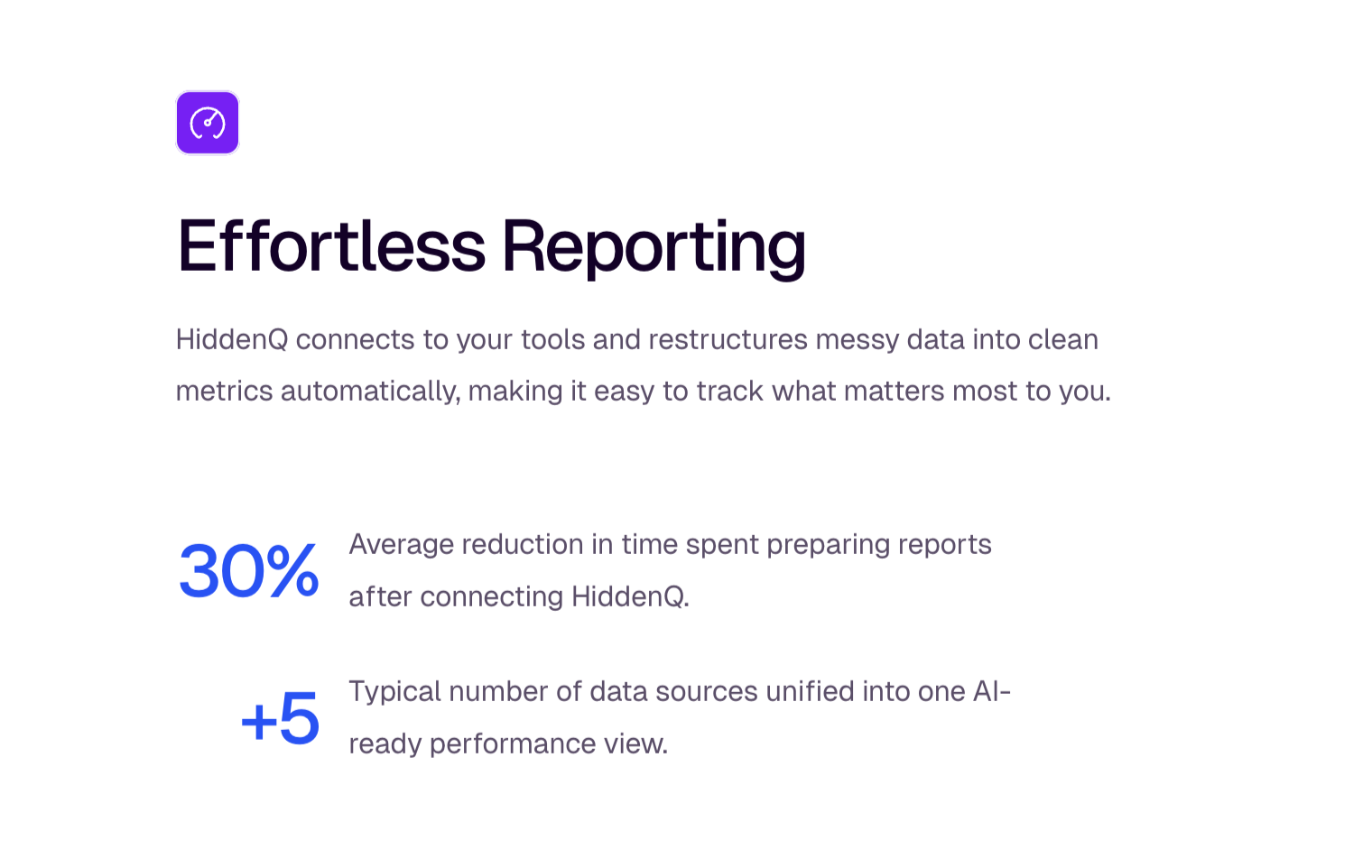 Effortless Reporting

HiddenQ connects to your tools and restructures messy data into clean metrics automatically, making it easy to track what matters most to you.

30%

Average reduction in time spent preparing reports after connecting HiddenQ.

+5

Typical number of data sources unified into one AI-ready performance view.